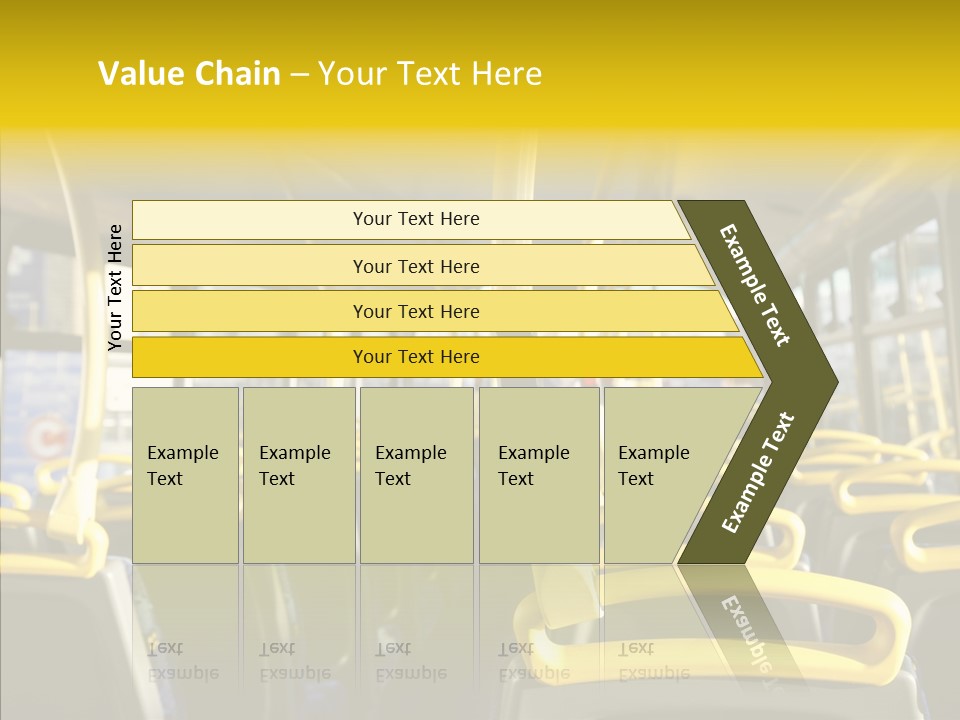 Value Chain – Your Text Here

Your Text Here

Your Text Here

Your Text Here

Your Text Here

Your Text Here

Example Text

Example Text

Example Text

Example Text

Example Text

Example Text

Example Text